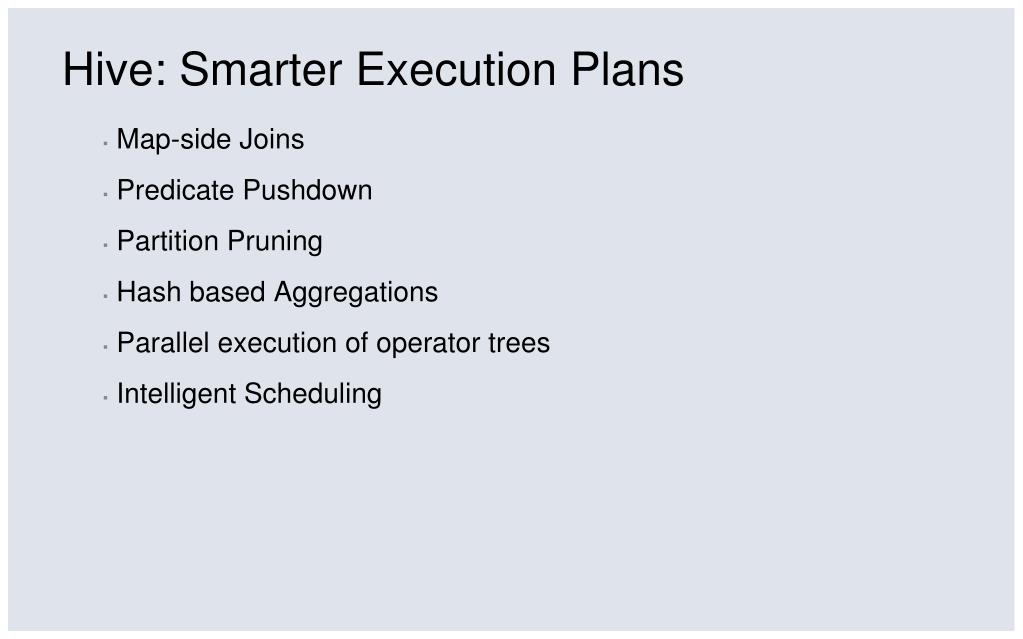 Hive: Smarter Execution Plans

- Map-side Joins
- Predicate Pushdown
- Partition Pruning
- Hash based Aggregations
- Parallel execution of operator trees
- Intelligent Scheduling